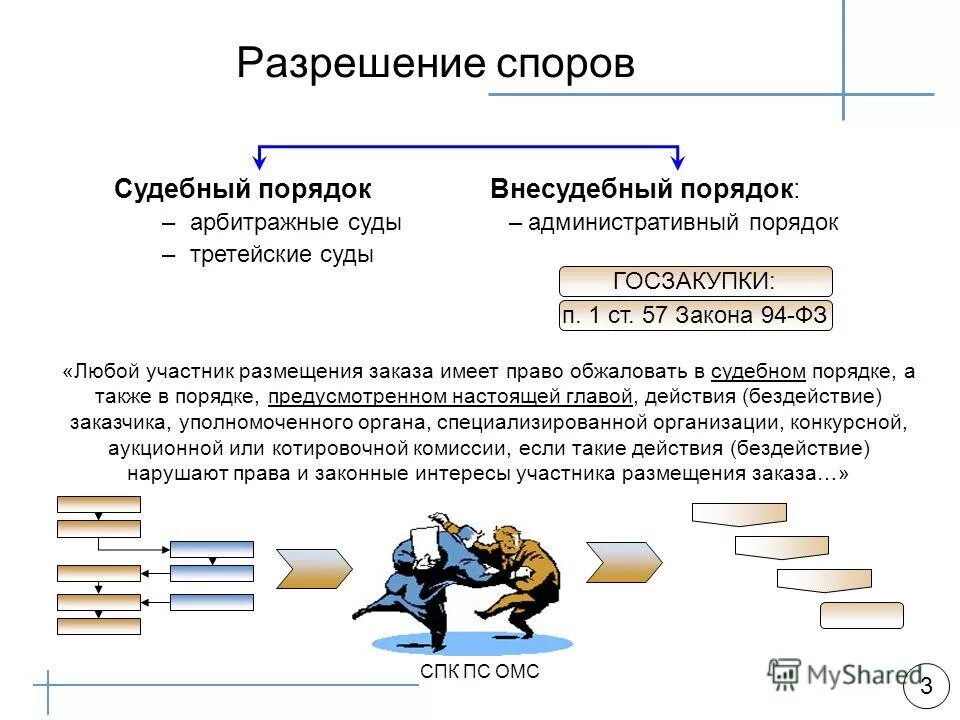 Разрешение споров

Судебный порядок
– арбитражные суды
– третейские суды

Внесудебный порядок:
– административный порядок

ГОСЗАКУПКИ:
п. 1 ст. 57 Закона 94-ФЗ

«Любой участник размещения заказа имеет право обжаловать в судебном порядке, а также в порядке, предусмотренном настоящей главой, действия (бездействие) заказчика, уполномоченного органа, специализированной организации, конкурсной, аукционной или котировочной комиссии, если такие действия (бездействие) нарушают права и законные интересы участника размещения заказа…»

СПК ПС ОМС

MyShared

3